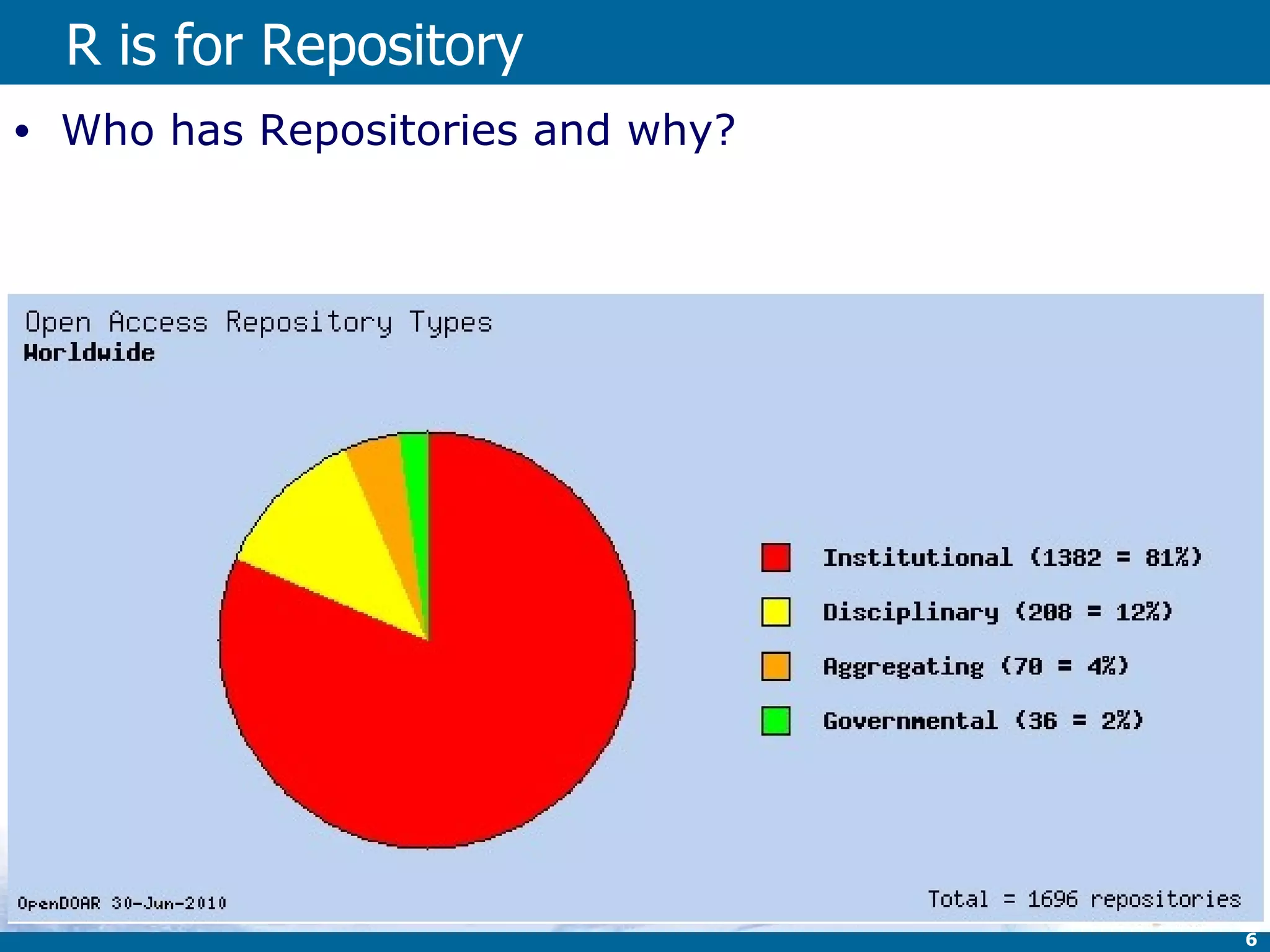 R is for Repository

• Who has Repositories and why?

Open Access Repository Types
Worldwide

Institutional (1382 = 81%)
Disciplinary (208 = 12%)
Aggregating (70 = 4%)
Governmental (36 = 2%)

OpenDOAR 30-Jun-2010

Total = 1696 repositories

6